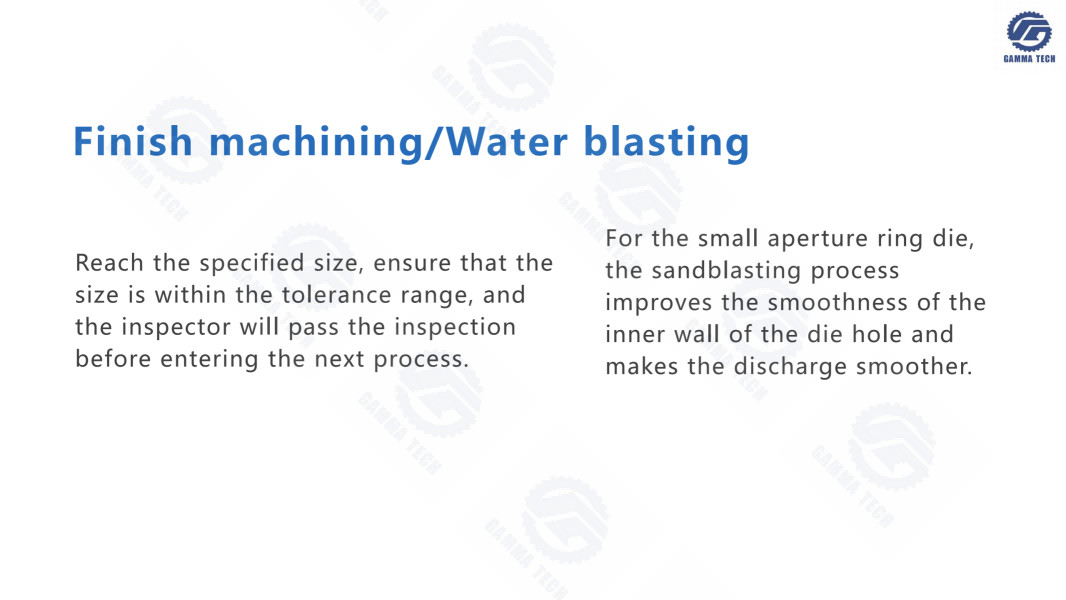 GAMMA TECH

Finish machining/Water blasting

Reach the specified size, ensure that the size is within the tolerance range, and the inspector will pass the inspection before entering the next process.

For the small aperture ring die, the sandblasting process improves the smoothness of the inner wall of the die hole and makes the discharge smoother.